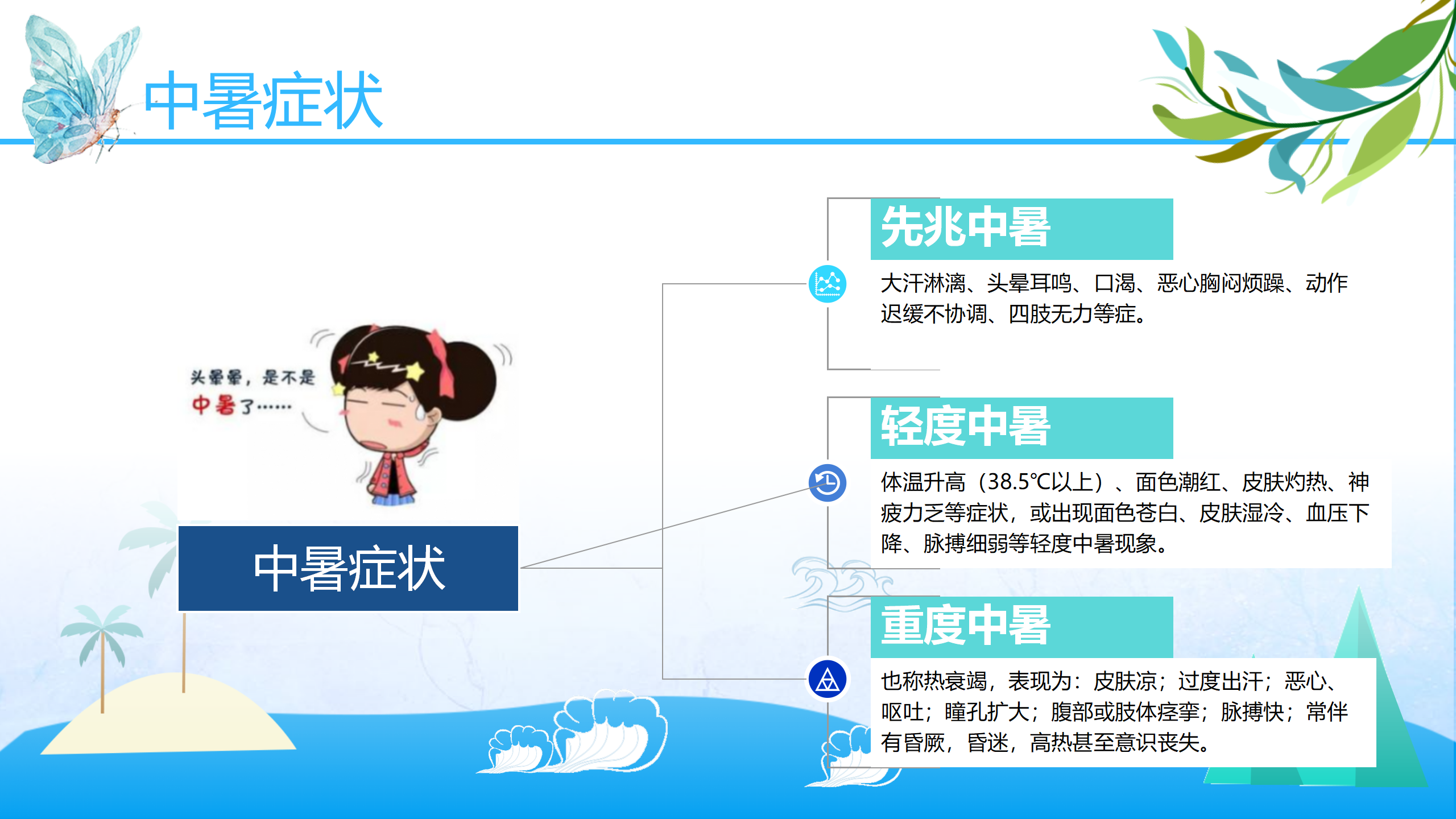 中暑症状

头晕晕，是不是中暑了……

中暑症状

先兆中暑

大汗淋漓、头晕耳鸣、口渴、恶心胸闷烦躁、动作迟缓不协调、四肢无力等症。

轻度中暑

体温升高（38.5℃以上）、面色潮红、皮肤灼热、神疲力乏等症状，或出现面色苍白、皮肤湿冷、血压下降、脉搏细弱等轻度中暑现象。

重度中暑

也称热衰竭，表现为：皮肤凉；过度出汗；恶心、呕吐；瞳孔扩大；腹部或肢体痉挛；脉搏快；常伴有昏厥，昏迷，高热甚至意识丧失。